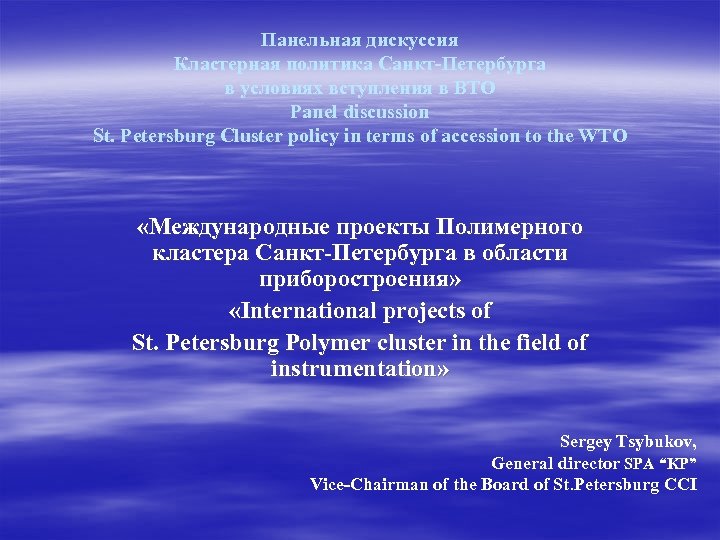 Панельная дискуссия
Кластерная политика Санкт-Петербурга в условиях вступления в ВТО
Panel discussion
St. Petersburg Cluster policy in terms of accession to the WTO

«Международные проекты Полимерного кластера Санкт-Петербурга в области приборостроения»
«International projects of St. Petersburg Polymer cluster in the field of instrumentation»

Sergey Tsybukov,
General director SPA "KP"
Vice-Chairman of the Board of St.Petersburg CCI